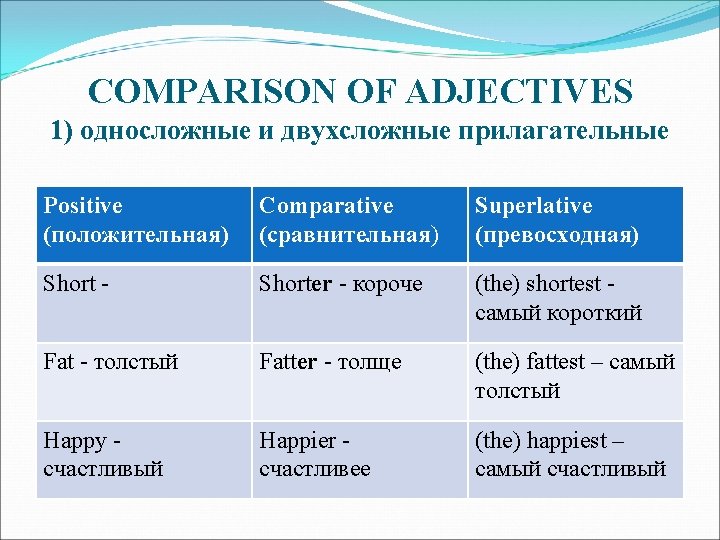 COMPARISON OF ADJECTIVES
1) односложные и двухсложные прилагательные

| Positive (положительная) | Comparative (сравнительная) | Superlative (превосходная) |
|---|---|---|
| Short - | Shorter - короче | (the) shortest - самый короткий |
| Fat - толстый | Fatter - толще | (the) fattest – самый толстый |
| Happy - счастливый | Happier - счастливее | (the) happiest – самый счастливый |